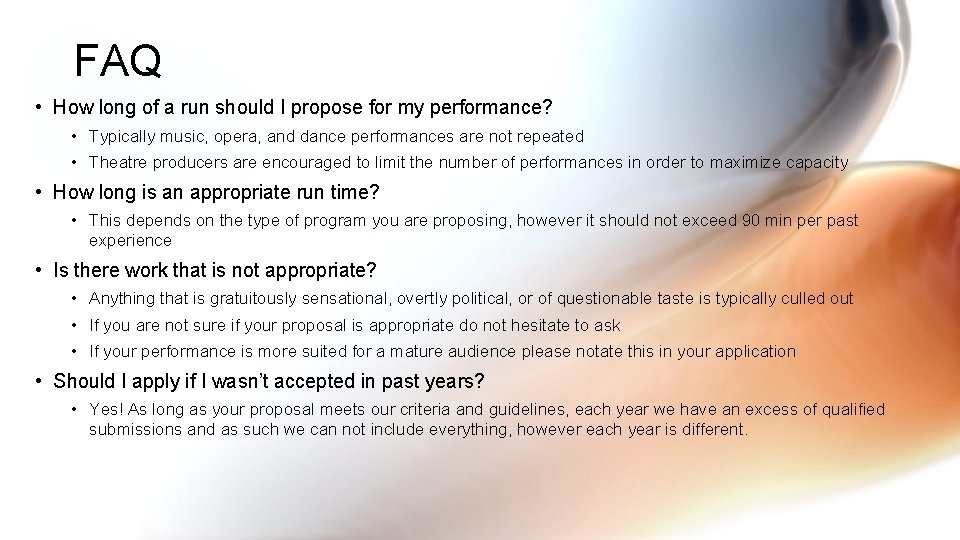 FAQ

• How long of a run should I propose for my performance?
  • Typically music, opera, and dance performances are not repeated
  • Theatre producers are encouraged to limit the number of performances in order to maximize capacity

• How long is an appropriate run time?
  • This depends on the type of program you are proposing, however it should not exceed 90 min per past experience

• Is there work that is not appropriate?
  • Anything that is gratuitously sensational, overtly political, or of questionable taste is typically culled out
  • If you are not sure if your proposal is appropriate do not hesitate to ask
  • If your performance is more suited for a mature audience please notate this in your application

• Should I apply if I wasn't accepted in past years?
  • Yes! As long as your proposal meets our criteria and guidelines, each year we have an excess of qualified submissions and as such we can not include everything, however each year is different.